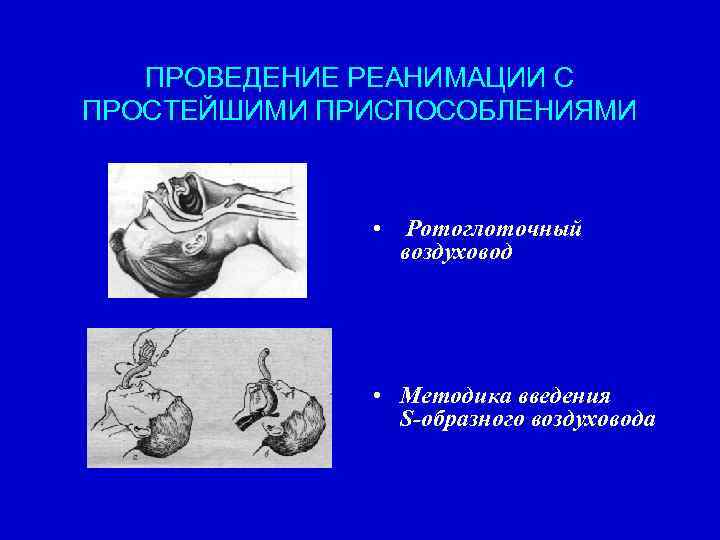 ПРОВЕДЕНИЕ РЕАНИМАЦИИ С ПРОСТЕЙШИМИ ПРИСПОСОБЛЕНИЯМИ

• Ротоглоточный воздуховод

• Методика введения S-образного воздуховода